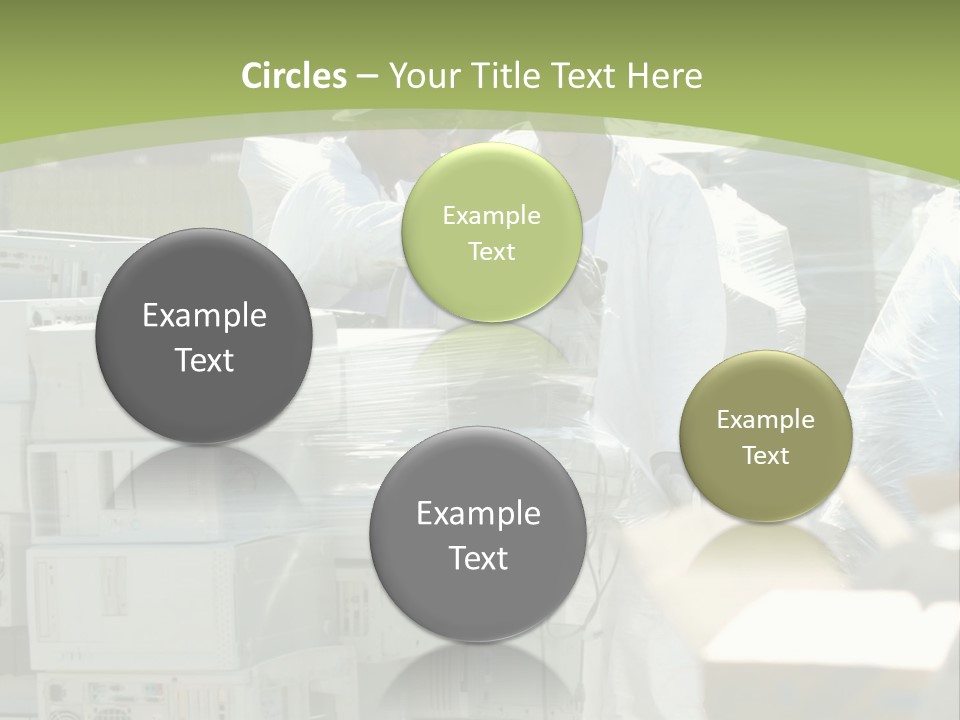 Circles – Your Title Text Here

Example Text

Example Text

Example Text

Example Text